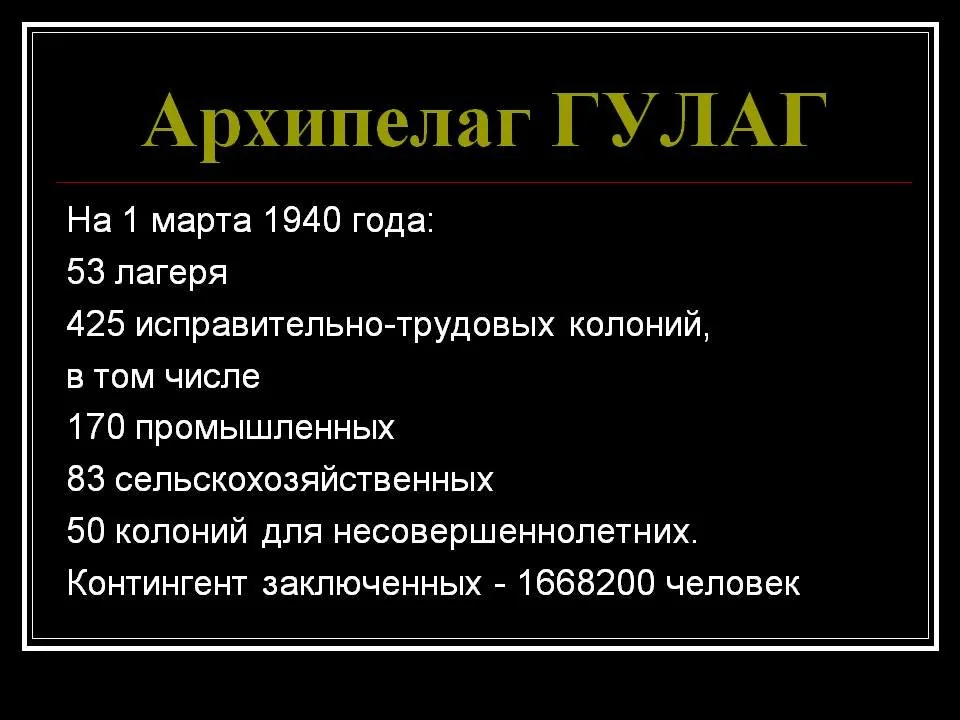 Архипелаг ГУЛАГ

На 1 марта 1940 года:
53 лагеря
425 исправительно-трудовых колоний,
в том числе
170 промышленных
83 сельскохозяйственных
50 колоний для несовершеннолетних.
Контингент заключенных - 1668200 человек